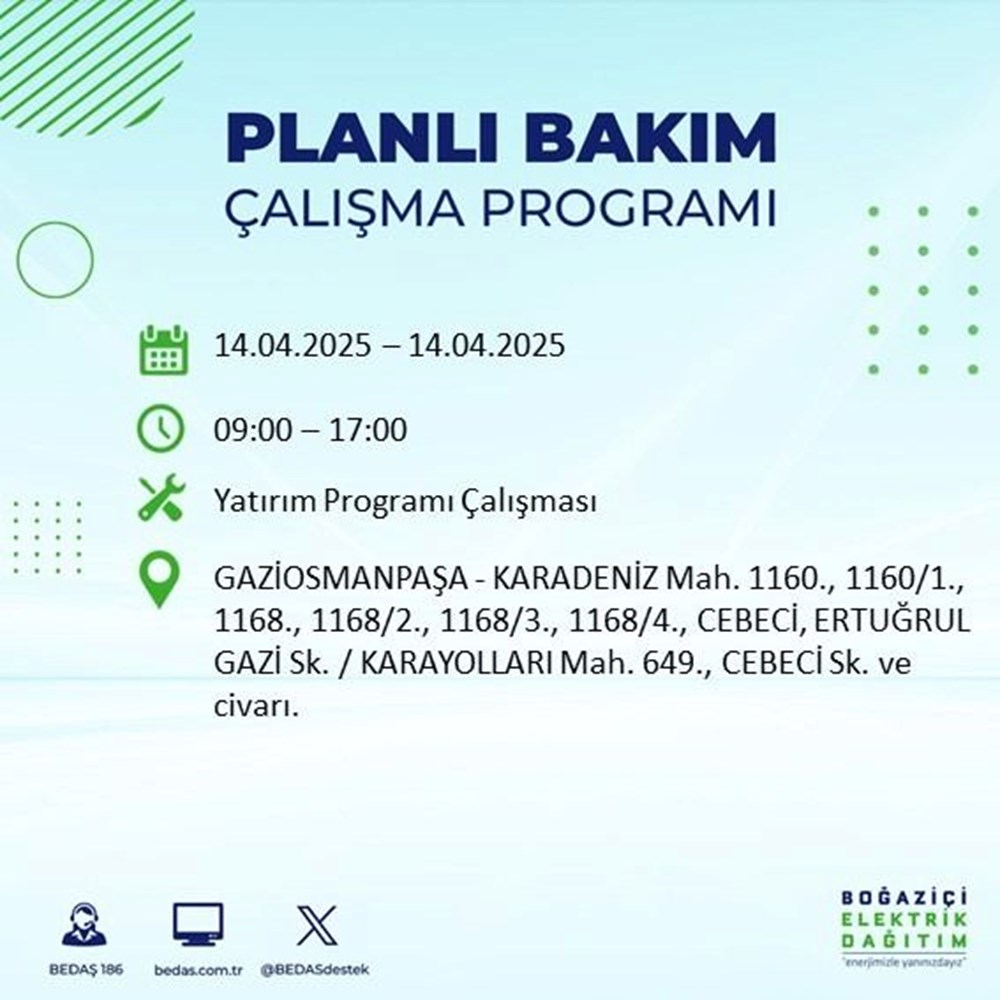 PLANLI BAKIM
ÇALIŞMA PROGRAMI

14.04.2025 – 14.04.2025

09:00 – 17:00

Yatırım Programı Çalışması

GAZİOSMANPAŞA - KARADENİZ Mah. 1160., 1160/1., 1168., 1168/2., 1168/3., 1168/4., CEBECİ, ERTUĞRUL GAZİ Sk. / KARAYOLLARI Mah. 649., CEBECİ Sk. ve civarı.

BEDAŞ 186
bedas.com.tr
@BEDASdestek

BOĞAZİÇİ
ELEKTRİK
DAĞITIM
"enerjimizle yanınızdayız"